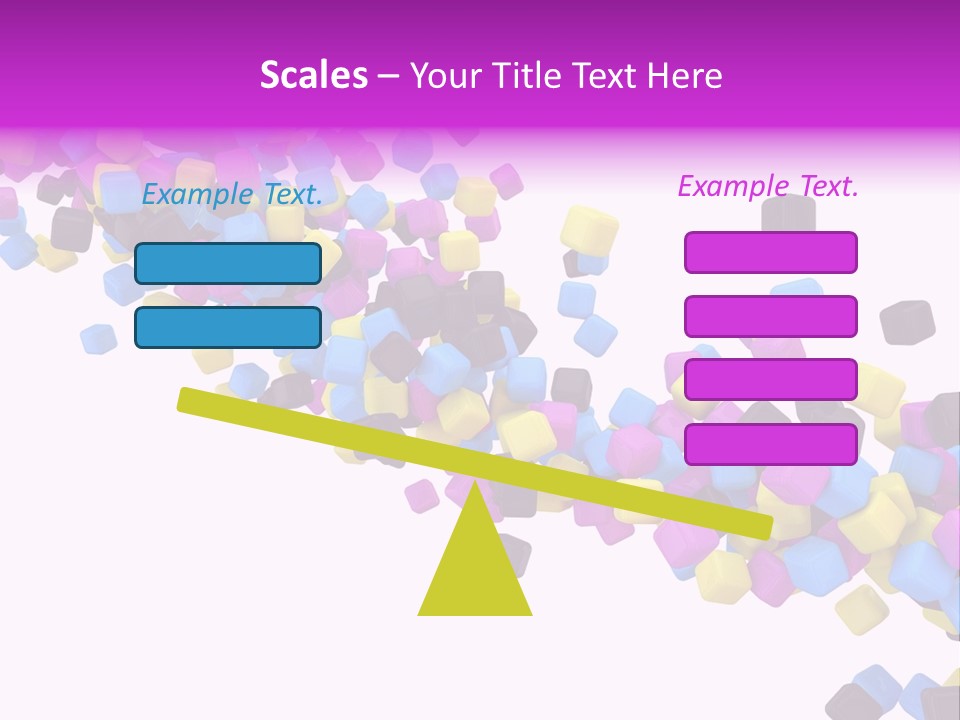 Scales – Your Title Text Here

Example Text.

Example Text.